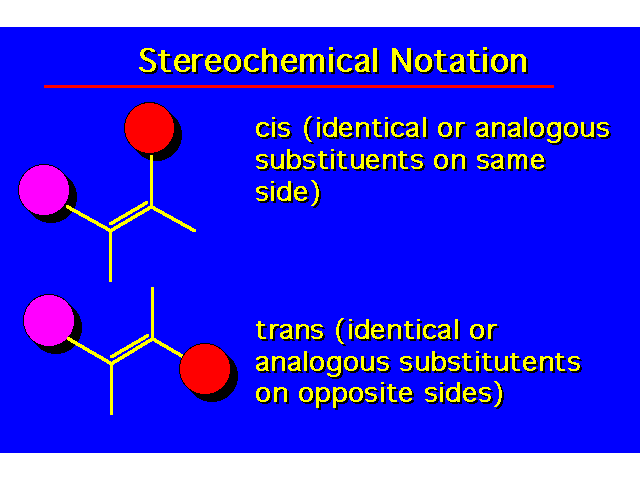 Stereochemical Notation

cis (identical or analogous substituents on same side)

trans (identical or analogous substitutents on opposite sides)